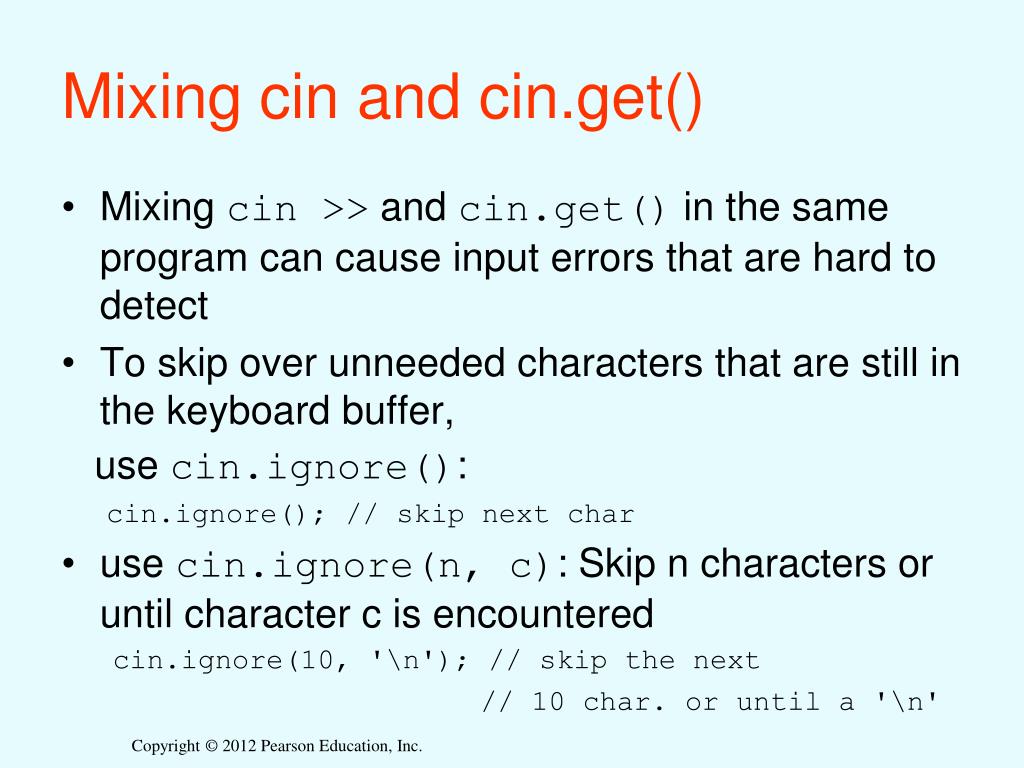 Mixing cin and cin.get()

• Mixing cin >> and cin.get() in the same program can cause input errors that are hard to detect

• To skip over unneeded characters that are still in the keyboard buffer,

use cin.ignore():

cin.ignore(); // skip next char

• use cin.ignore(n, c): Skip n characters or until character c is encountered

cin.ignore(10, '\n'); // skip the next
// 10 char. or until a '\n'

Copyright © 2012 Pearson Education, Inc.